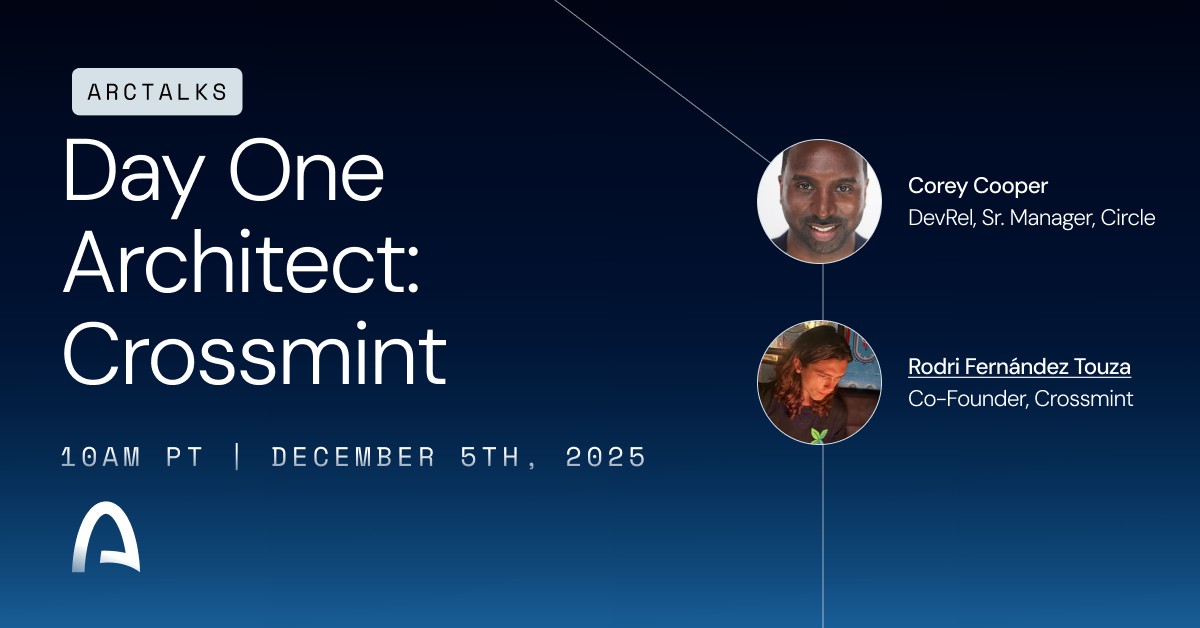 ARCTALKS

Day One Architect: Crossmint

10AM PT | DECEMBER 5TH, 2025

Corey Cooper
DevRel, Sr. Manager, Circle

Rodri Fernández Touza
Co-Founder, Crossmint